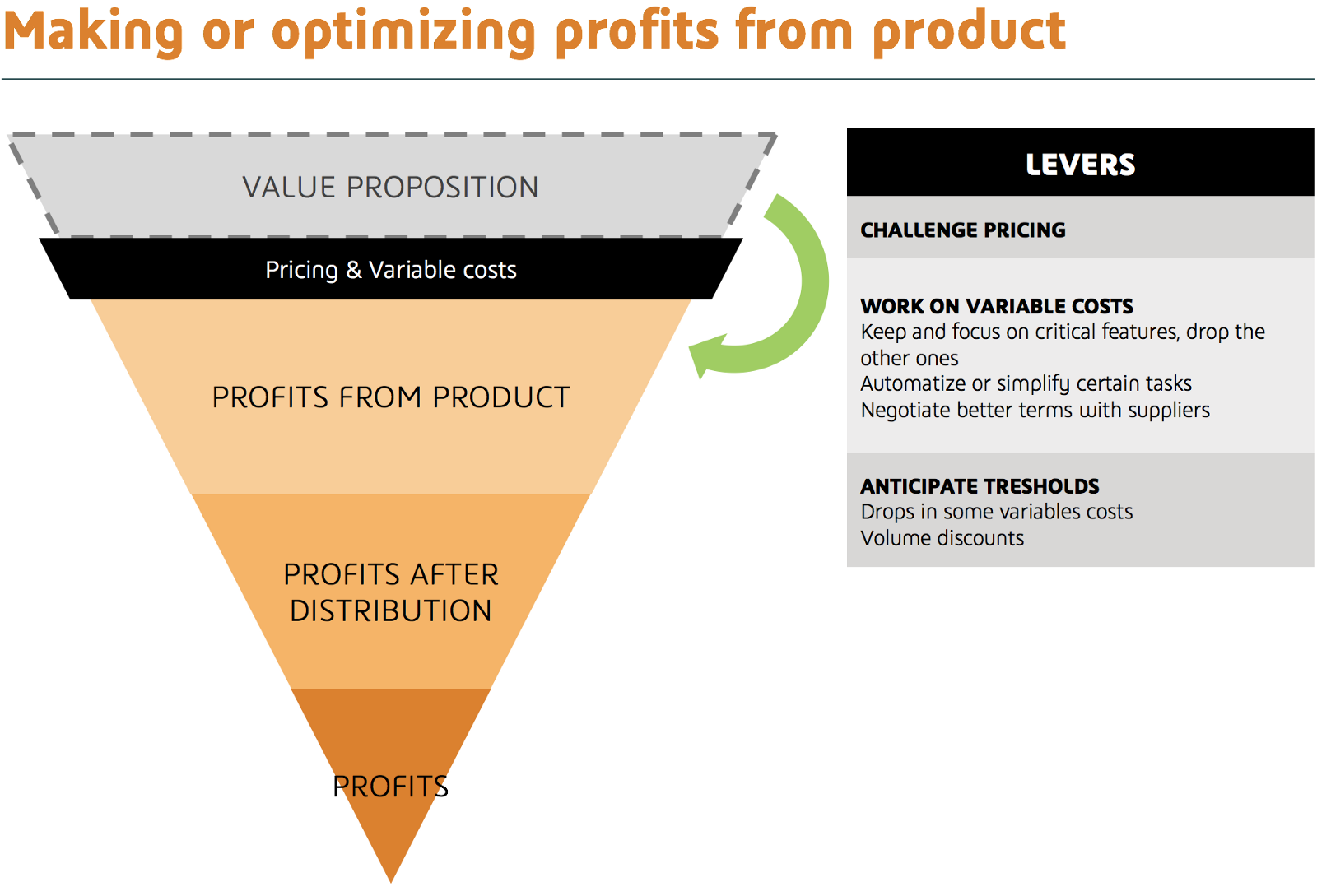 Making or optimizing profits from product

VALUE PROPOSITION

Pricing & Variable costs

PROFITS FROM PRODUCT

PROFITS AFTER DISTRIBUTION

PROFITS

LEVERS

CHALLENGE PRICING

WORK ON VARIABLE COSTS
Keep and focus on critical features, drop the other ones
Automatize or simplify certain tasks
Negotiate better terms with suppliers

ANTICIPATE TRESHOLDS
Drops in some variables costs
Volume discounts